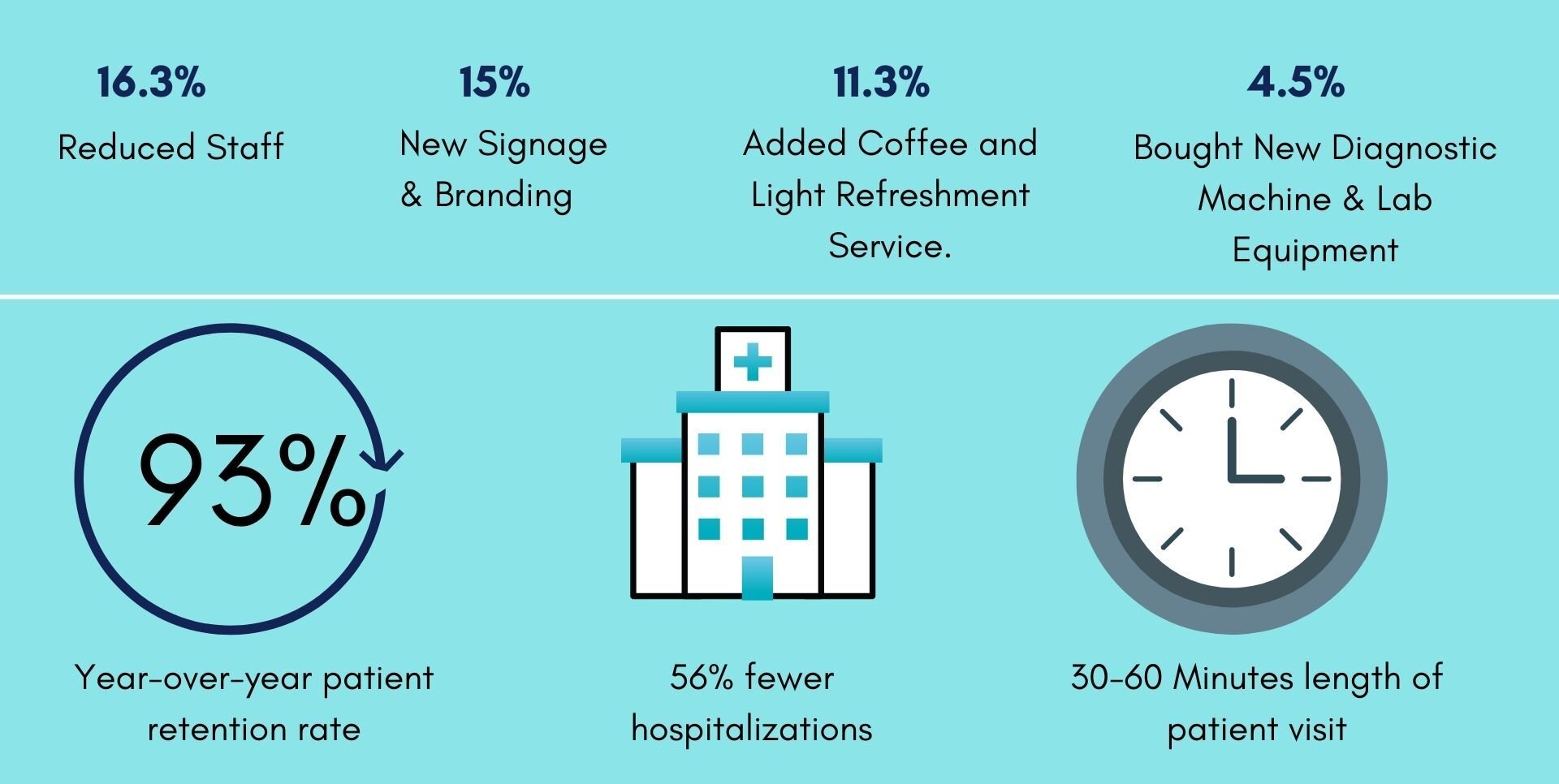 16.3%
Reduced Staff

15%
New Signage & Branding

11.3%
Added Coffee and Light Refreshment Service.

4.5%
Bought New Diagnostic Machine & Lab Equipment

93%

Year-over-year patient retention rate

56% fewer hospitalizations

30-60 Minutes length of patient visit